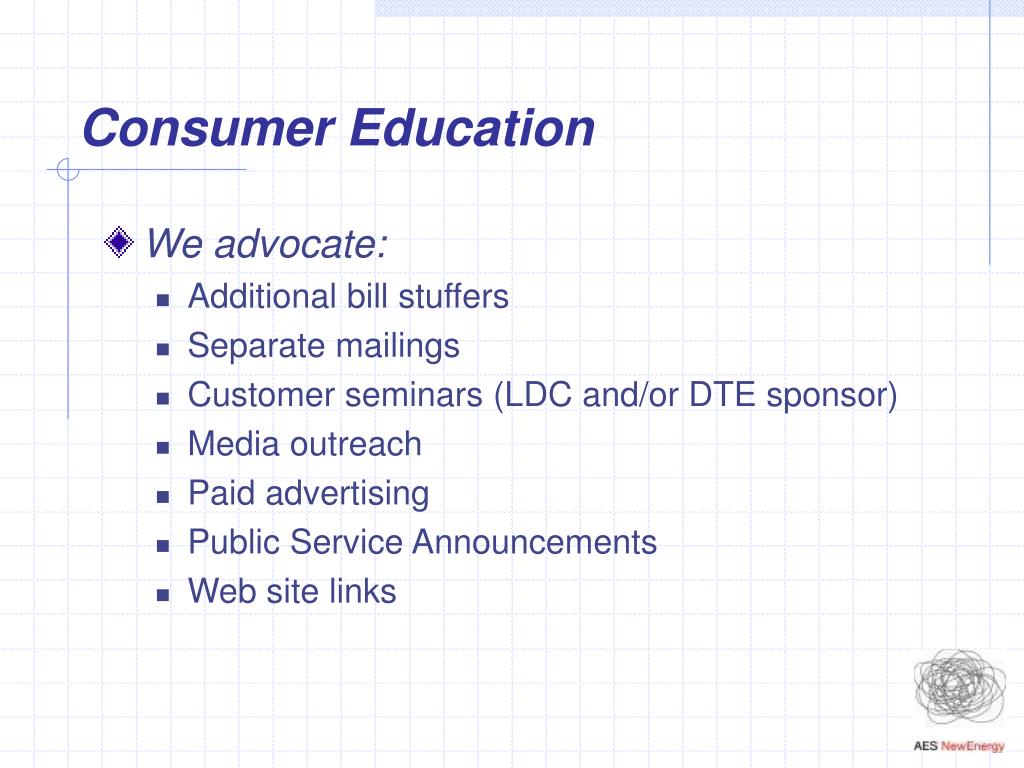 Consumer Education

We advocate:

Additional bill stuffers
Separate mailings
Customer seminars (LDC and/or DTE sponsor)
Media outreach
Paid advertising
Public Service Announcements
Web site links

AES NewEnergy